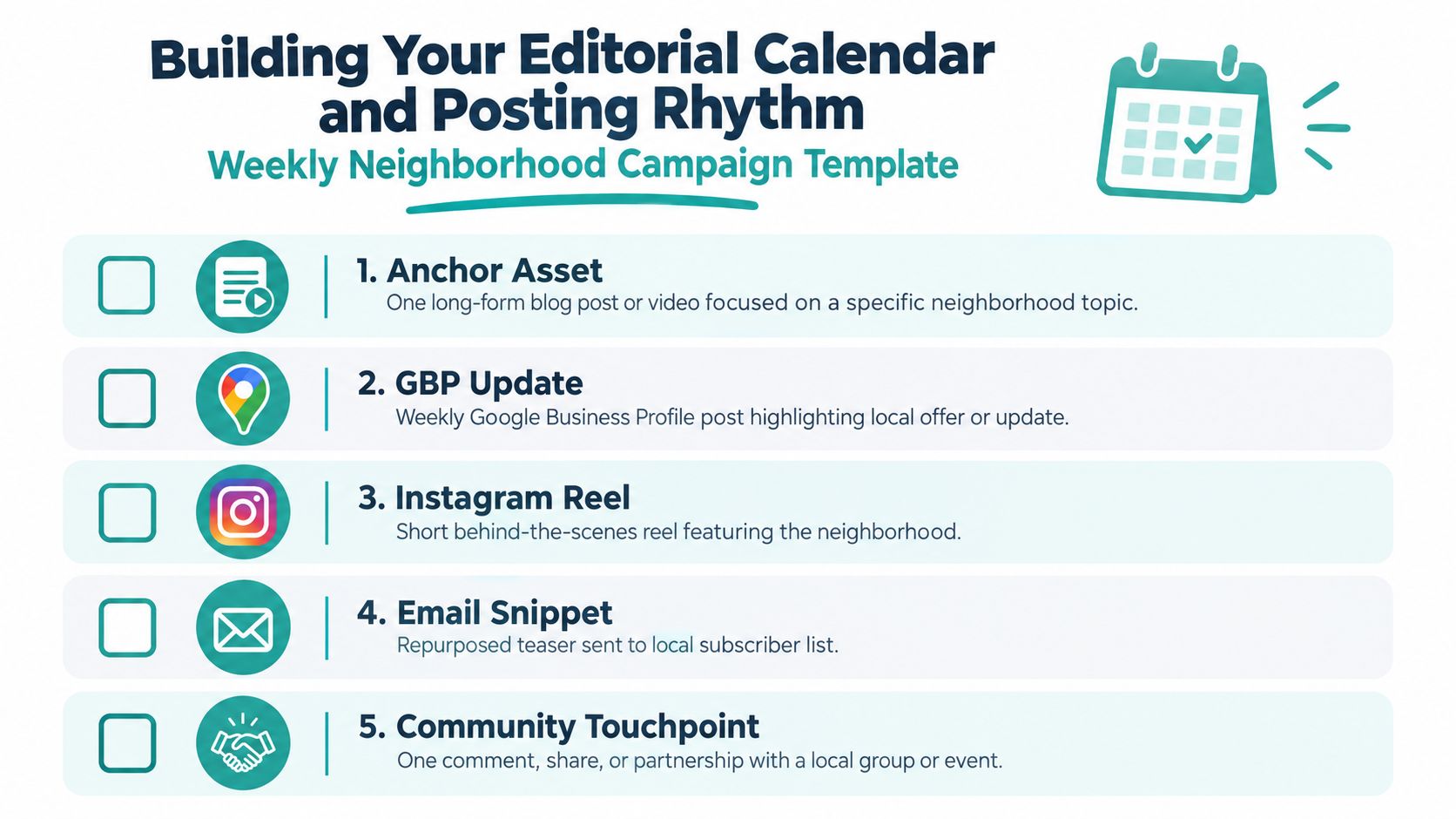 Building Your Editorial Calendar and Posting Rhythm

Weekly Neighborhood Campaign Template

1. Anchor Asset
One long-form blog post or video focused on a specific neighborhood topic.

2. GBP Update
Weekly Google Business Profile post highlighting local offer or update.

3. Instagram Reel
Short behind-the-scenes reel featuring the neighborhood.

4. Email Snippet
Repurposed teaser sent to local subscriber list.

5. Community Touchpoint
One comment, share, or partnership with a local group or event.